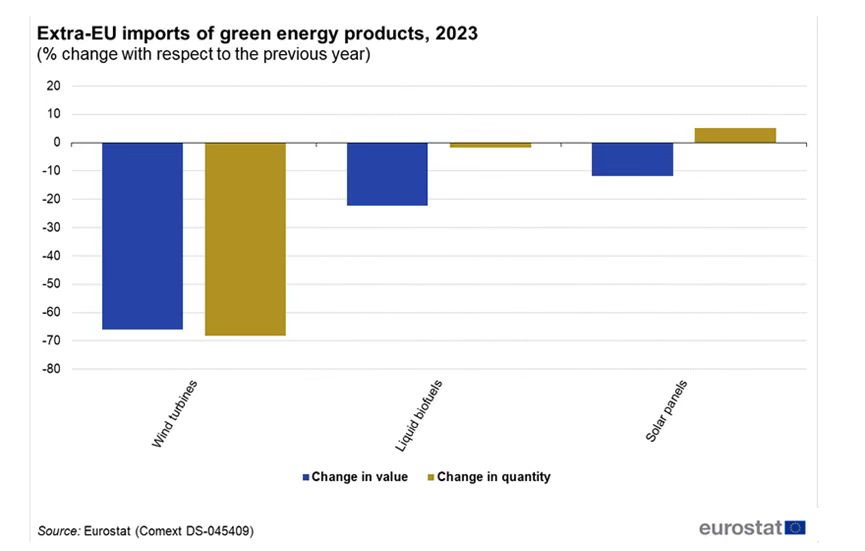 Extra-EU imports of green energy products, 2023
(% change with respect to the previous year)

20
10
0
-10
-20
-30
-40
-50
-60
-70
-80

Wind turbines
Liquid biofuels
Solar panels

Change in value
Change in quantity

Source: Eurostat (Comext DS-045409)

eurostat